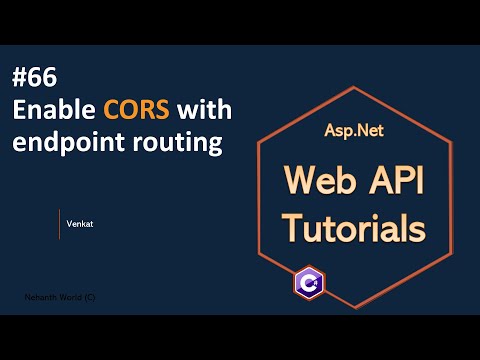 #66
Enable CORS with endpoint routing

Venkat

Nehanth World (C)

Asp.Net

Web API Tutorials

C#